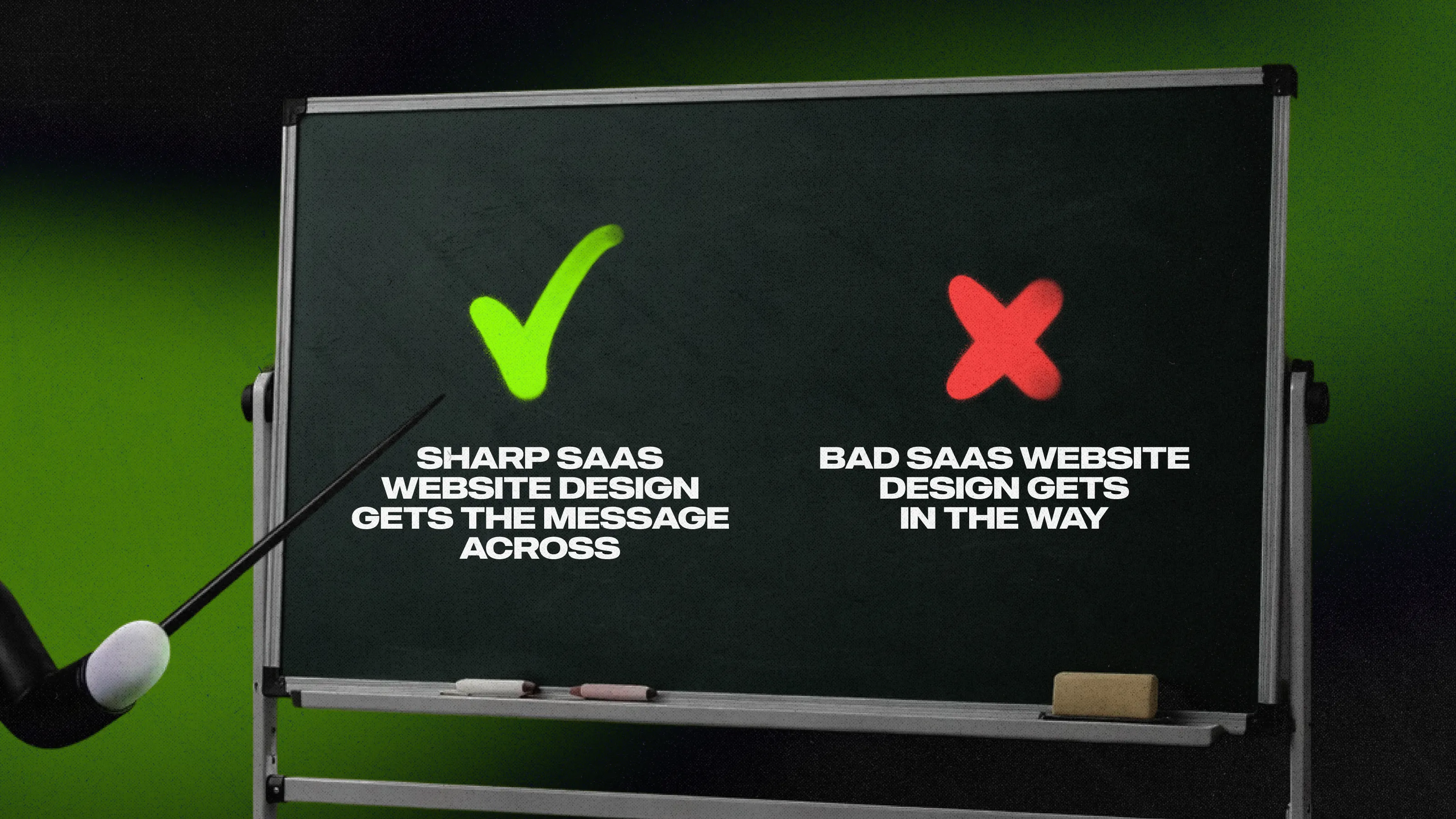 SHARP SAAS WEBSITE DESIGN GETS THE MESSAGE ACROSS

BAD SAAS WEBSITE DESIGN GETS IN THE WAY